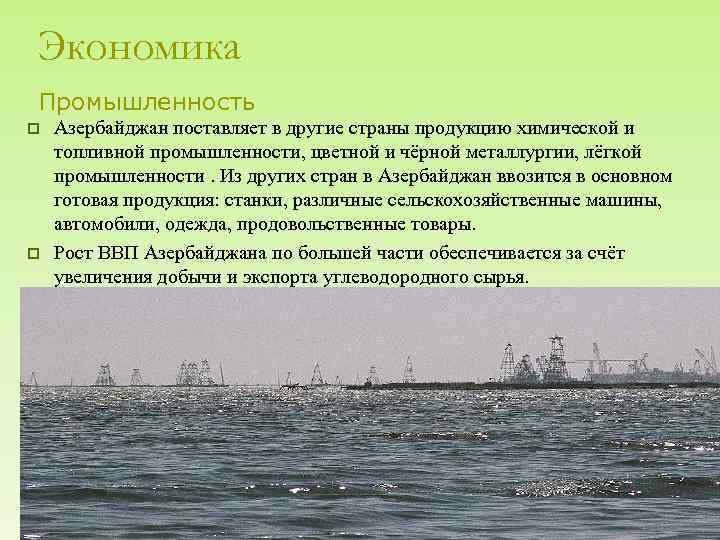 Экономика

Промышленность

Азербайджан поставляет в другие страны продукцию химической и топливной промышленности, цветной и чёрной металлургии, лёгкой промышленности . Из других стран в Азербайджан ввозится в основном готовая продукция: станки, различные сельскохозяйственные машины, автомобили, одежда, продовольственные товары.

Рост ВВП Азербайджана по большей части обеспечивается за счёт увеличения добычи и экспорта углеводородного сырья.